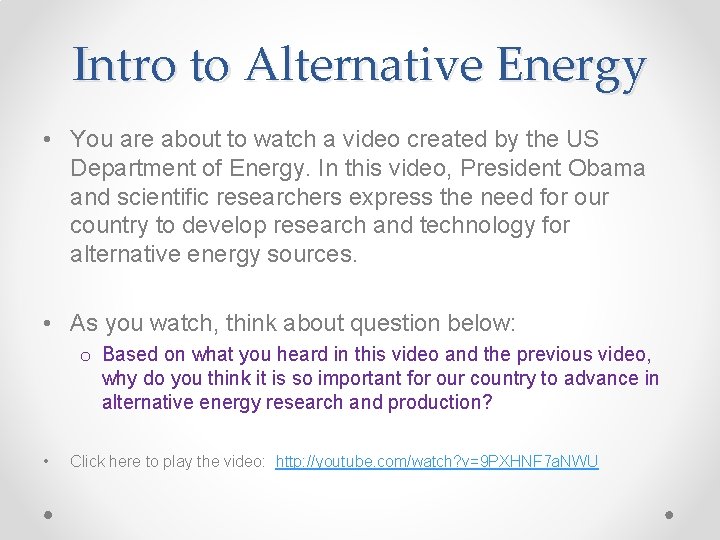 Intro to Alternative Energy

• You are about to watch a video created by the US Department of Energy. In this video, President Obama and scientific researchers express the need for our country to develop research and technology for alternative energy sources.

• As you watch, think about question below:

o Based on what you heard in this video and the previous video, why do you think it is so important for our country to advance in alternative energy research and production?

• Click here to play the video: http://youtube.com/watch?v=9PXHNF7aNWU